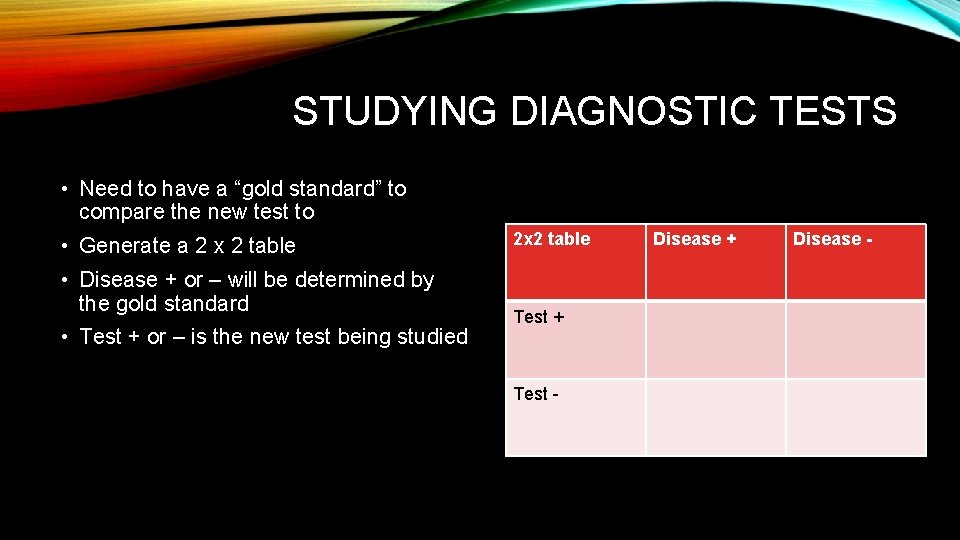 STUDYING DIAGNOSTIC TESTS

• Need to have a “gold standard” to compare the new test to
• Generate a 2 x 2 table
• Disease + or – will be determined by the gold standard
• Test + or – is the new test being studied

| 2x2 table | Disease + | Disease - |
|---|---|---|
| Test + | | |
| Test - | | |